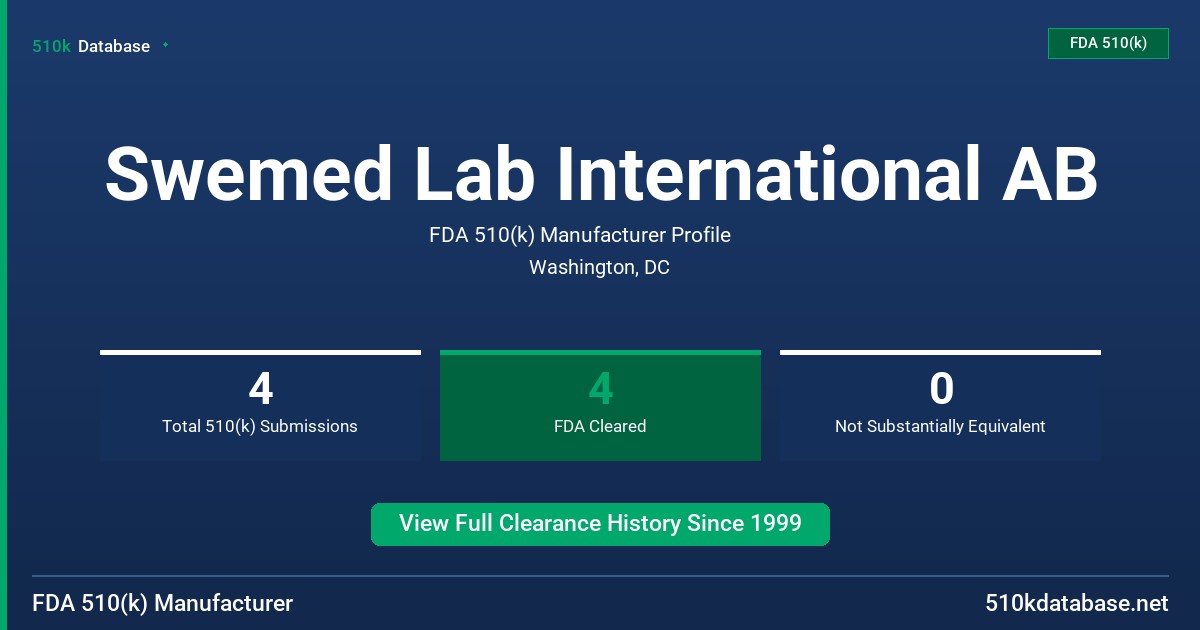 510k Database

FDA 510(k)

Swemed Lab International AB

FDA 510(k) Manufacturer Profile

Washington, DC

4
Total 510(k) Submissions

4
FDA Cleared

0
Not Substantially Equivalent

View Full Clearance History Since 1999

FDA 510(k) Manufacturer

510kdatabase.net